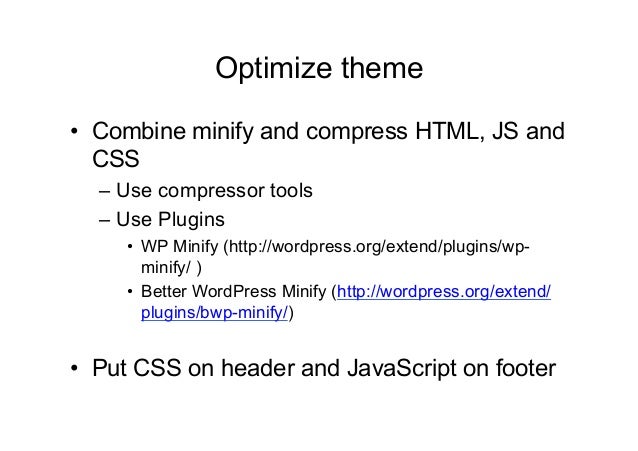 Optimize theme

• Combine minify and compress HTML, JS and CSS
– Use compressor tools
– Use Plugins
• WP Minify (http://wordpress.org/extend/plugins/wp-minify/ )
• Better WordPress Minify (http://wordpress.org/extend/plugins/bwp-minify/)

• Put CSS on header and JavaScript on footer